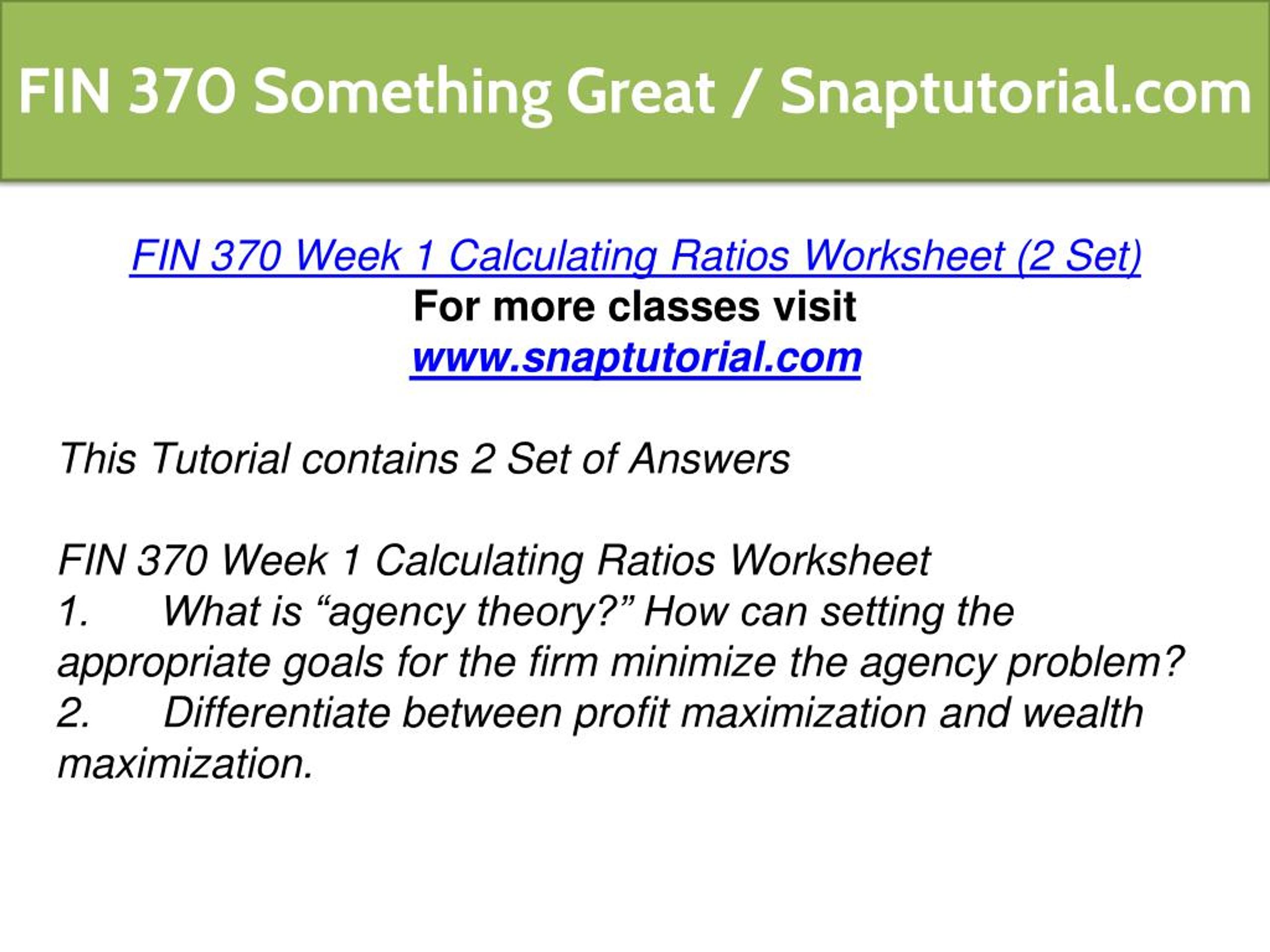 FIN 370 Something Great / Snaptutorial.com

FIN 370 Week 1 Calculating Ratios Worksheet (2 Set)
For more classes visit
www.snaptutorial.com

This Tutorial contains 2 Set of Answers

FIN 370 Week 1 Calculating Ratios Worksheet
1. What is “agency theory?” How can setting the appropriate goals for the firm minimize the agency problem?
2. Differentiate between profit maximization and wealth maximization.